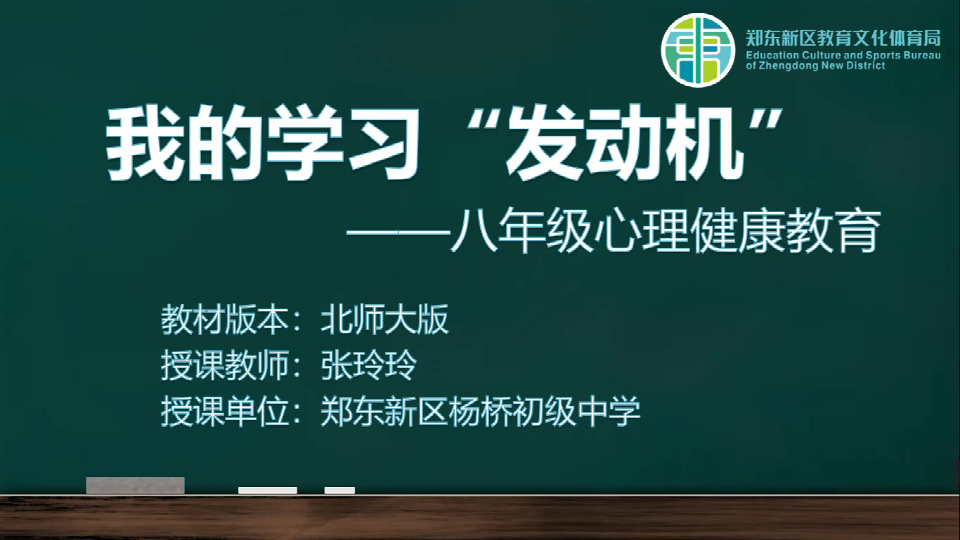 郑东新区教育文化体育局
Education Culture and Sports Bureau of Zhengdong New District

我的学习“发动机”

——八年级心理健康教育

教材版本：北师大版
授课教师：张玲玲
授课单位：郑东新区杨桥初级中学